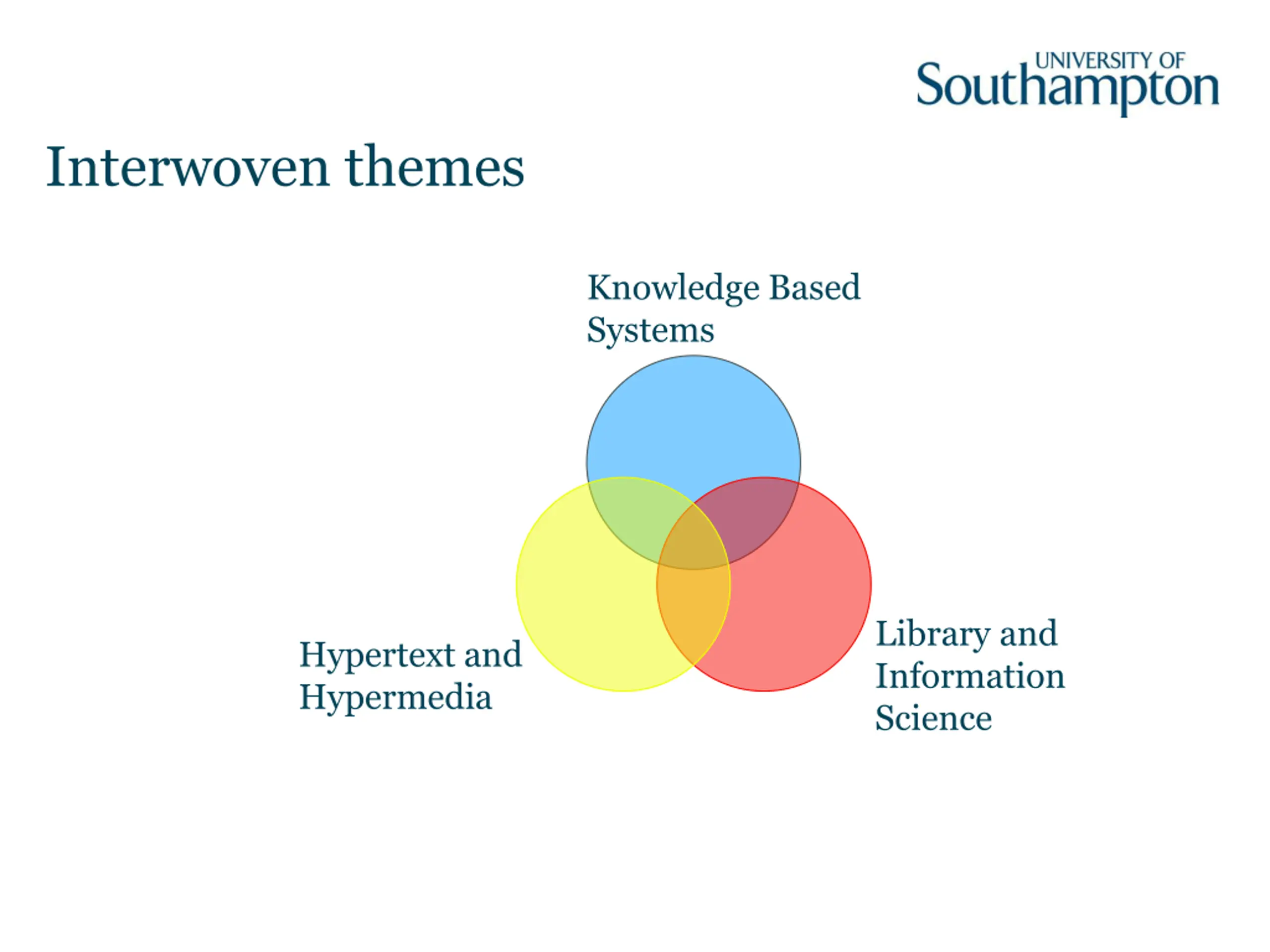 UNIVERSITY OF
Southampton

Interwoven themes

Knowledge Based Systems

Hypertext and Hypermedia

Library and Information Science